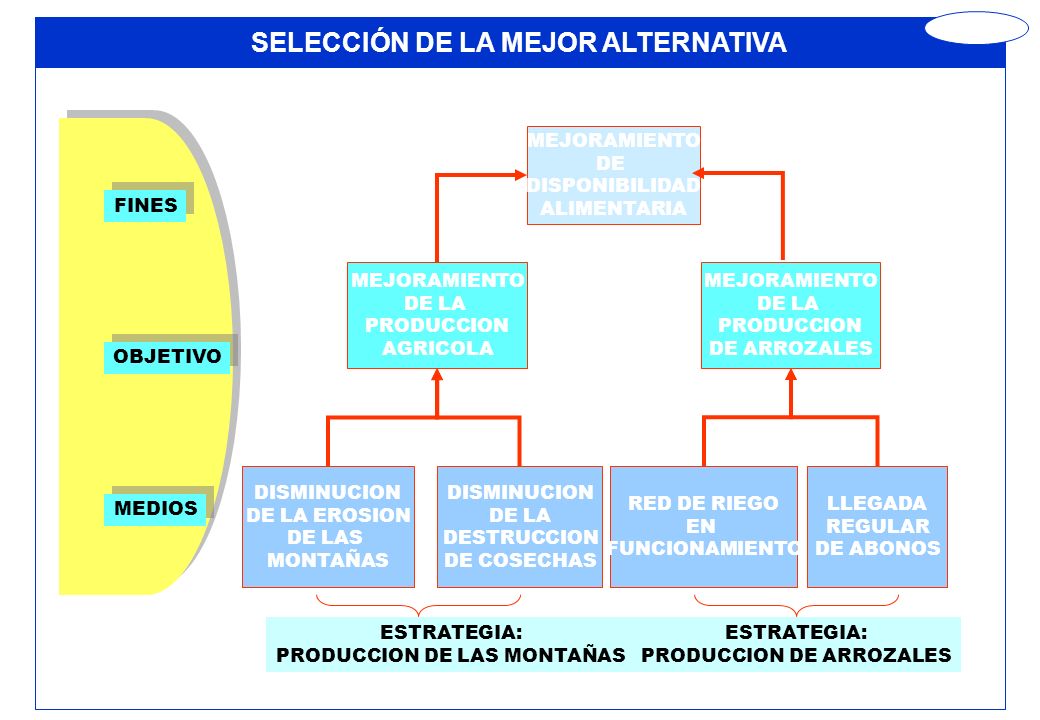 SELECCIÓN DE LA MEJOR ALTERNATIVA

FINES

OBJETIVO

MEDIOS

MEJORAMIENTO DE DISPONIBILIDAD ALIMENTARIA

MEJORAMIENTO DE LA PRODUCCION AGRICOLA

MEJORAMIENTO DE LA PRODUCCION DE ARROZALES

DISMINUCION DE LA EROSION DE LAS MONTAÑAS

DISMINUCION DE LA DESTRUCCION DE COSECHAS

RED DE RIEGO EN FUNCIONAMIENTO

LLEGADA REGULAR DE ABONOS

ESTRATEGIA: PRODUCCION DE LAS MONTAÑAS

ESTRATEGIA: PRODUCCION DE ARROZALES